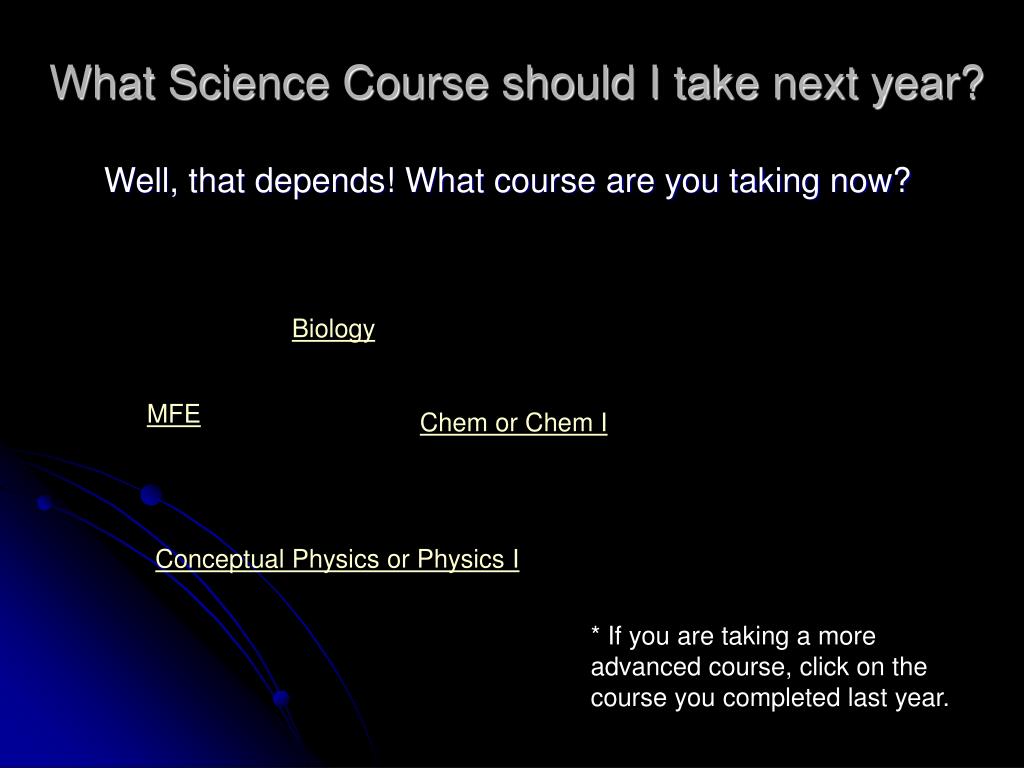 What Science Course should I take next year?

Well, that depends! What course are you taking now?

Biology

MFE

Chem or Chem I

Conceptual Physics or Physics I

* If you are taking a more advanced course, click on the course you completed last year.